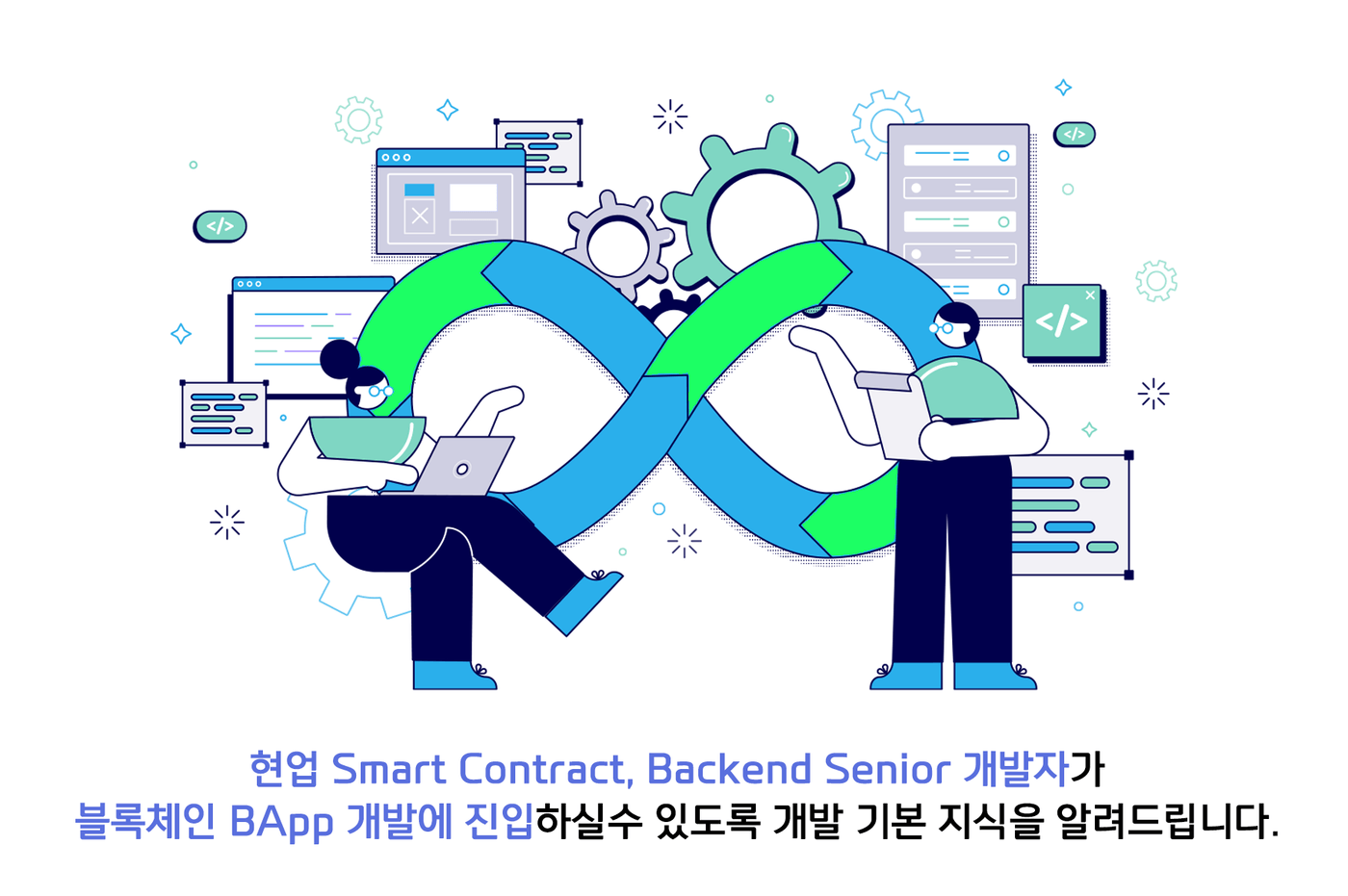 </>

</>

</>

현업 Smart Contract, Backend Senior 개발자가
블록체인 BApp 개발에 진입하실수 있도록 개발 기본 지식을 알려드립니다.